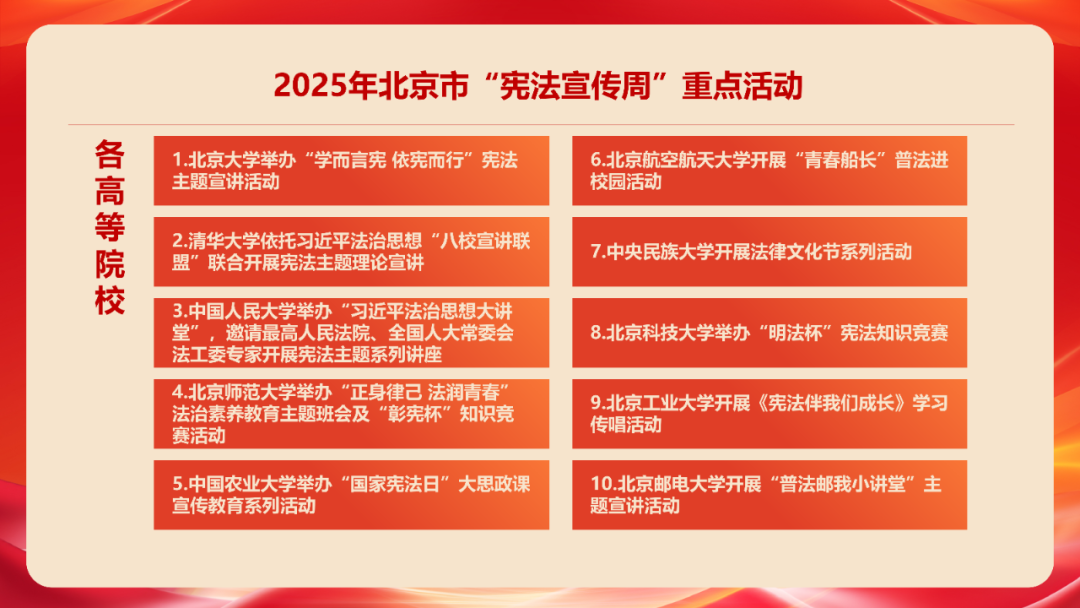 2025年北京市“宪法宣传周”重点活动

各高等院校

1.北京大学举办“学而言宪 依宪而行”宪法主题宣讲活动

2.清华大学依托习近平法治思想“八校宣讲联盟”联合开展宪法主题理论宣讲

3.中国人民大学举办“习近平法治思想大讲堂”，邀请最高人民法院、全国人大常委会法工委专家开展宪法主题系列讲座

4.北京师范大学举办“正身律己 法润青春”法治素养教育主题班会及“彰宪杯”知识竞赛活动

5.中国农业大学举办“国家宪法日”大思政课宣传教育系列活动

6.北京航空航天大学开展“青春船长”普法进校园活动

7.中央民族大学开展法律文化节系列活动

8.北京科技大学举办“明法杯”宪法知识竞赛

9.北京工业大学开展《宪法伴我们成长》学习传唱活动

10.北京邮电大学开展“普法邮我小讲堂”主题宣讲活动